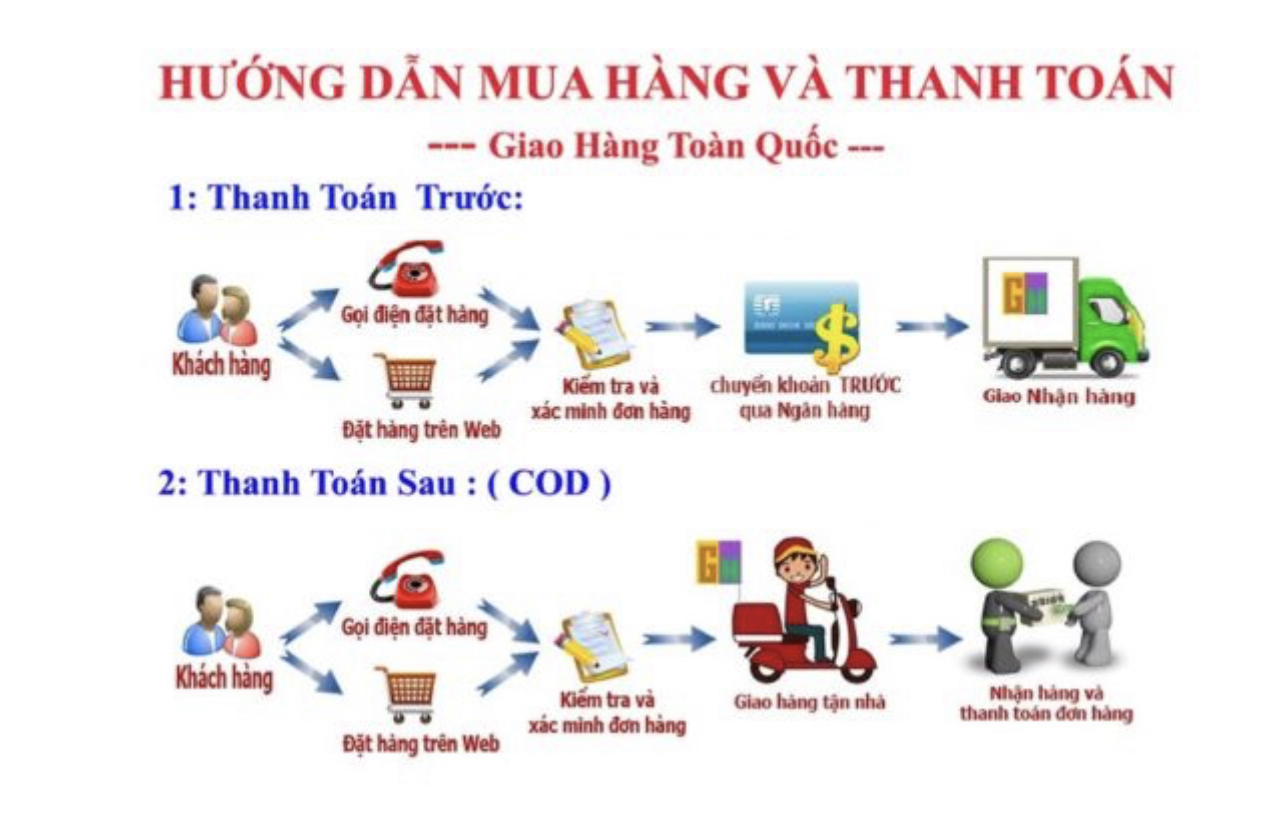 HƯỚNG DẪN MUA HÀNG VÀ THANH TOÁN
--- Giao Hàng Toàn Quốc ---

1: Thanh Toán Trước:

Khách hàng

Gọi điện đặt hàng

Đặt hàng trên Web

Kiểm tra và xác minh đơn hàng

chuyển khoản TRƯỚC qua Ngân hàng

Giao Nhận hàng

2: Thanh Toán Sau : ( COD )

Khách hàng

Gọi điện đặt hàng

Đặt hàng trên Web

Kiểm tra và xác minh đơn hàng

Giao hàng tận nhà

Nhận hàng và thanh toán đơn hàng